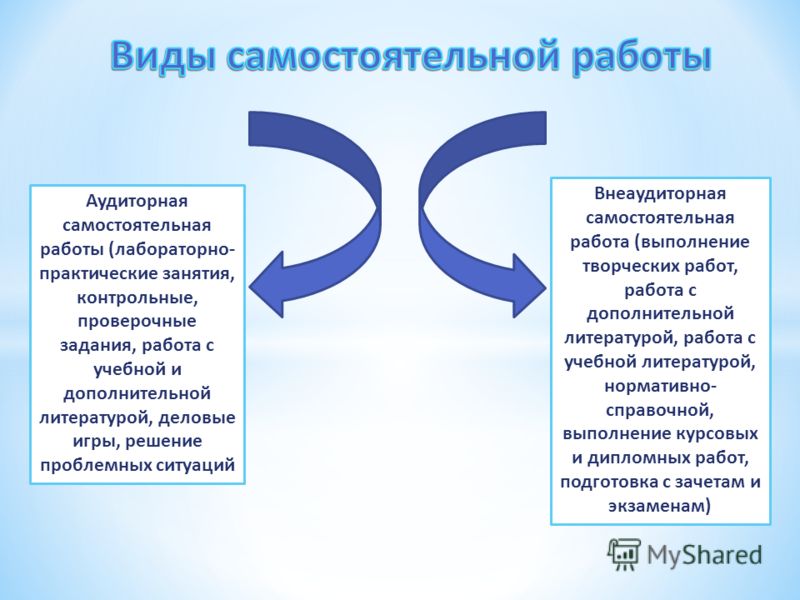 Виды самостоятельной работы

Аудиторная самостоятельная работы (лабораторно-практические занятия, контрольные, проверочные задания, работа с учебной и дополнительной литературой, деловые игры, решение проблемных ситуаций

Внеаудиторная самостоятельная работа (выполнение творческих работ, работа с дополнительной литературой, работа с учебной литературой, нормативно-справочной, выполнение курсовых и дипломных работ, подготовка с зачетам и экзаменам)

MyShared